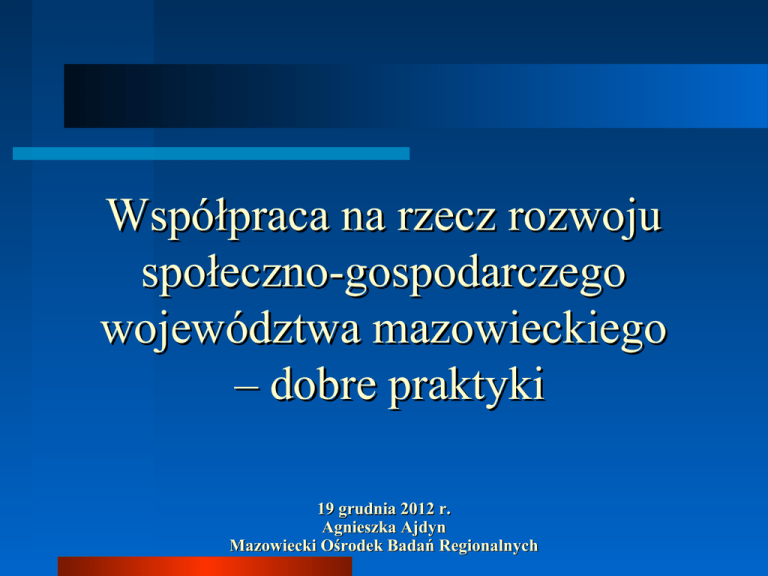 Współpraca na rzecz rozwoju społeczno-gospodarczego województwa mazowieckiego – dobre praktyki

19 grudnia 2012 r.
Agnieszka Ajdyn
Mazowiecki Ośrodek Badań Regionalnych